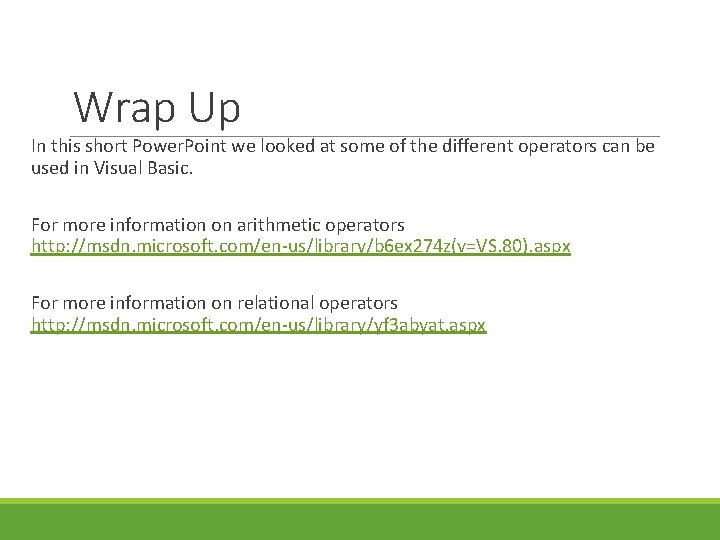 Wrap Up

In this short PowerPoint we looked at some of the different operators can be used in Visual Basic.

For more information on arithmetic operators
http://msdn.microsoft.com/en-us/library/b6ex274z(v=VS.80).aspx

For more information on relational operators
http://msdn.microsoft.com/en-us/library/yf3abyat.aspx